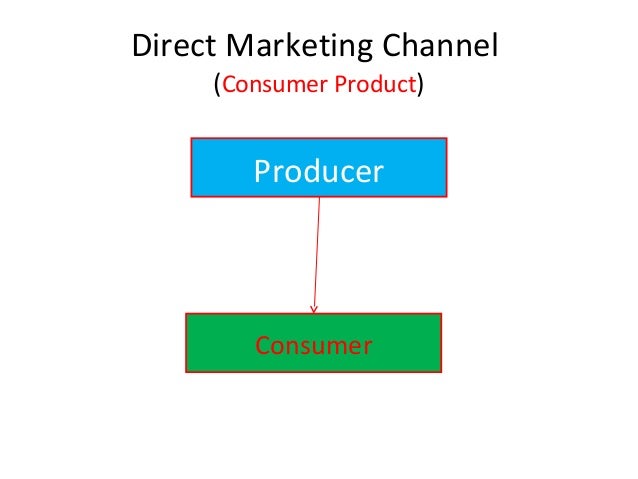 Direct Marketing Channel
(Consumer Product)

Producer

Consumer